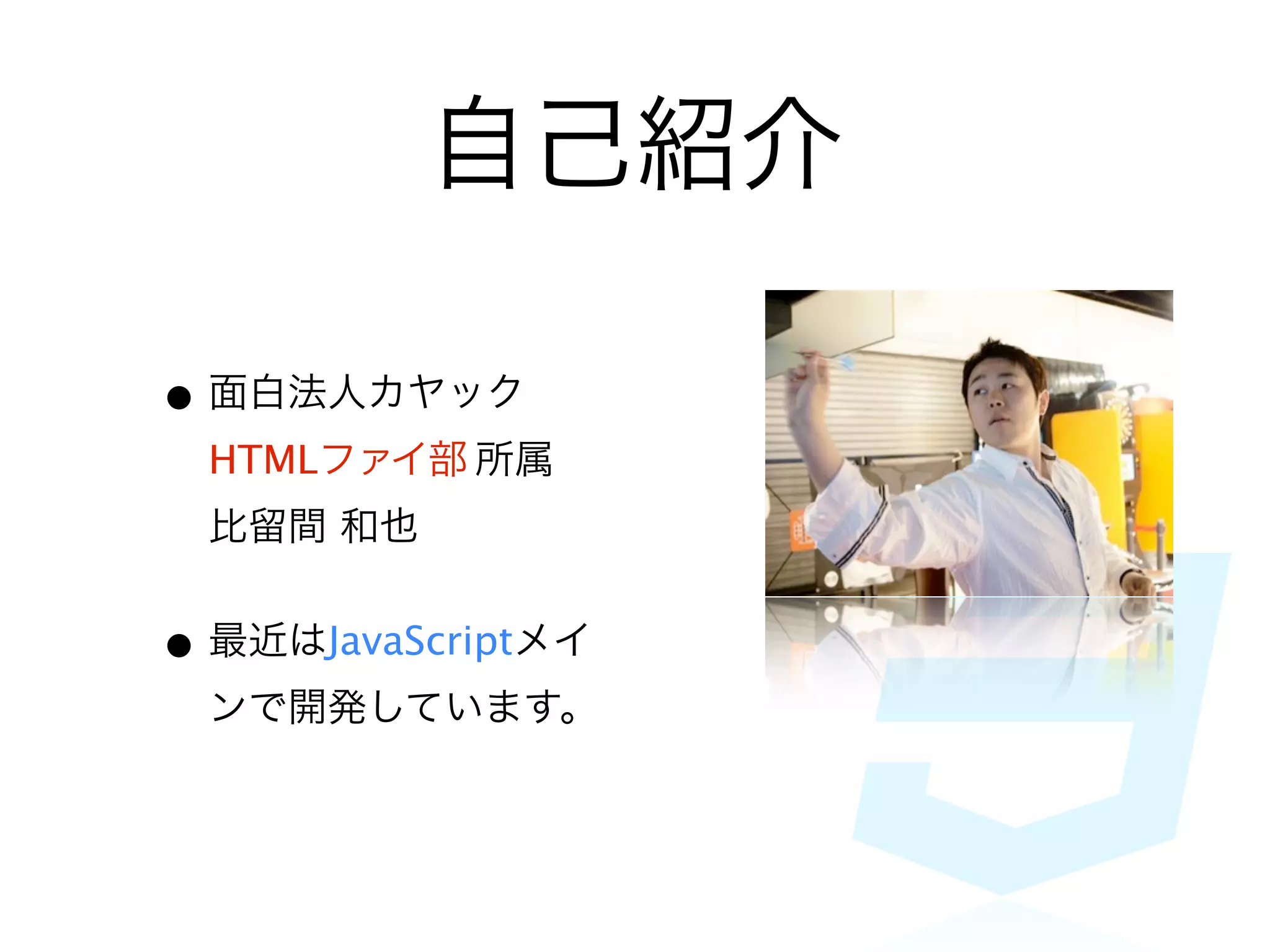 自己紹介

● 面白法人カヤック HTMLファイ部 所属 比留間 和也

● 最近はJavaScriptメインで開発しています。